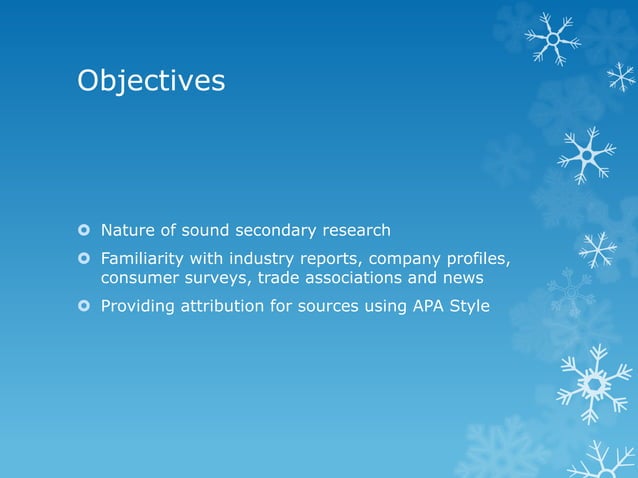 Objectives

Nature of sound secondary research

Familiarity with industry reports, company profiles, consumer surveys, trade associations and news

Providing attribution for sources using APA Style